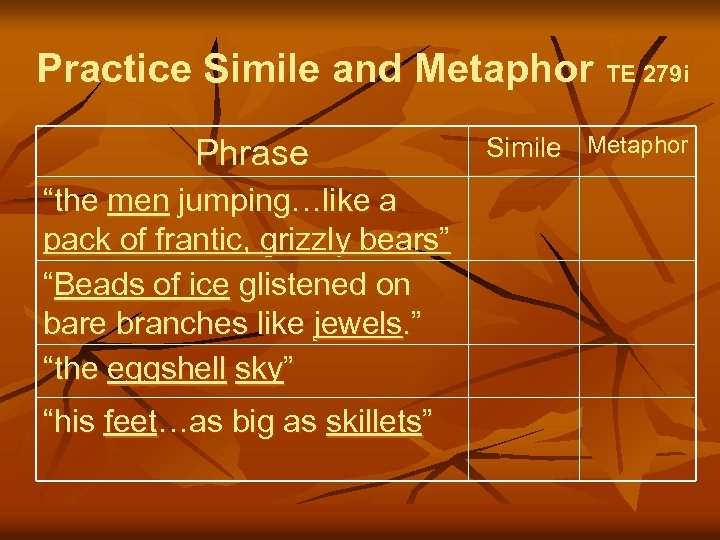 Practice Simile and Metaphor TE 279i

| Phrase | Simile | Metaphor |
|---|---|---|
| “the men jumping…like a pack of frantic, grizzly bears” | | |
| “Beads of ice glistened on bare branches like jewels.” | | |
| “the eggshell sky” | | |
| “his feet…as big as skillets” | | |